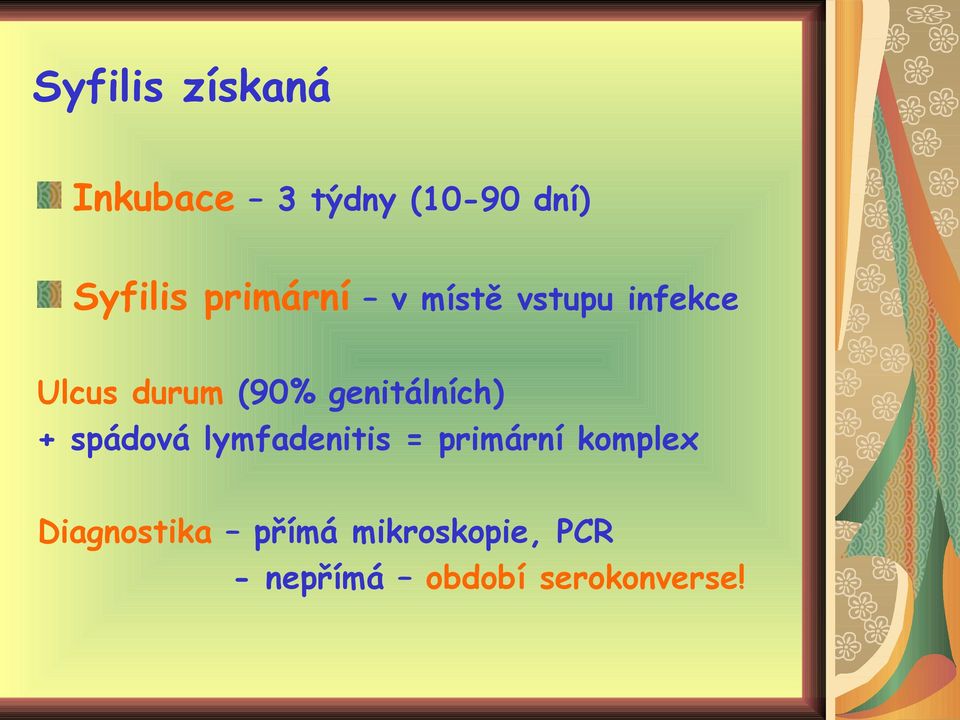 Syfilis získaná

Inkubace – 3 týdny (10-90 dní)

Syfilis primární – v místě vstupu infekce

Ulcus durum (90% genitálních)
+ spádová lymfadenitis = primární komplex

Diagnostika – přímá mikroskopie, PCR
- nepřímá – období serokonverse!